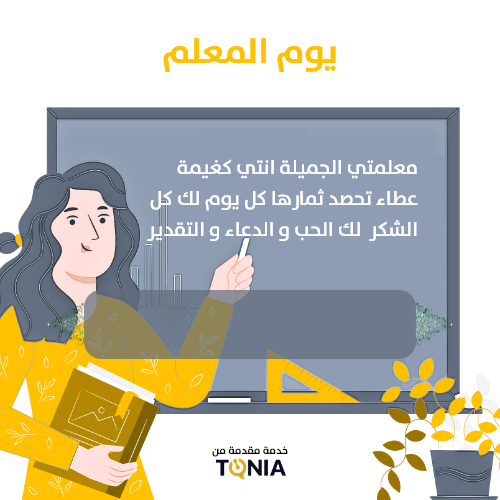 يوم المعلم

معلمتي الجميلة انتي كغيمة عطاء تحصد ثمارها كل يوم لك كل الشكر لك الحب و الدعاء و التقدير

خدمة مقدمة من
TONIA